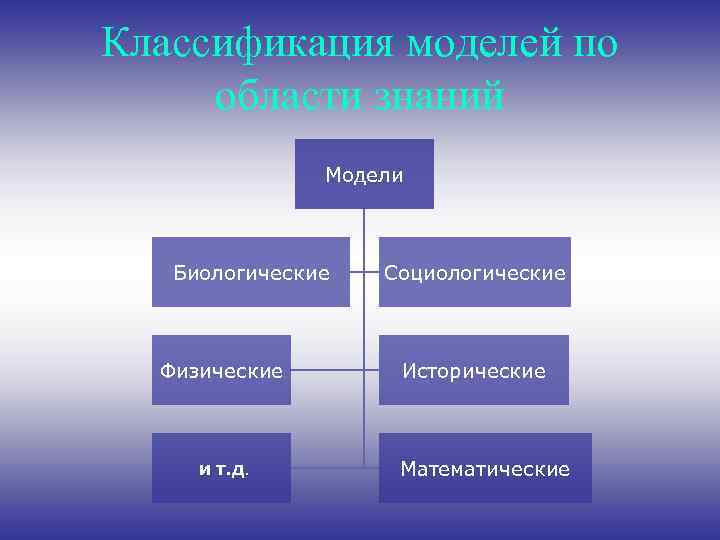 Классификация моделей по области знаний

Модели

Биологические

Социологические

Физические

Исторические

и т.д.

Математические